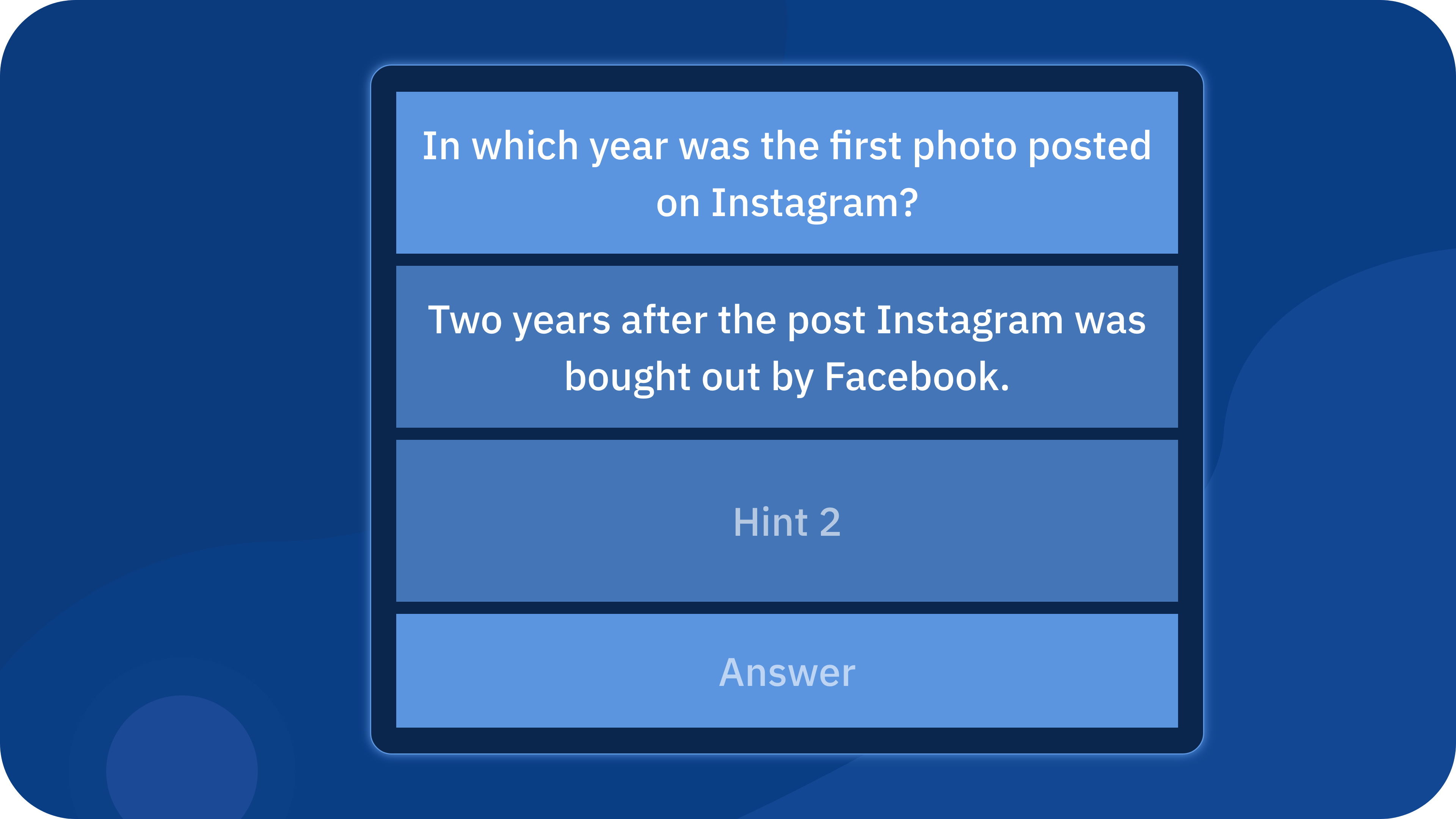 In which year was the first photo posted on Instagram?

Two years after the post Instagram was bought out by Facebook.

Hint 2

Answer